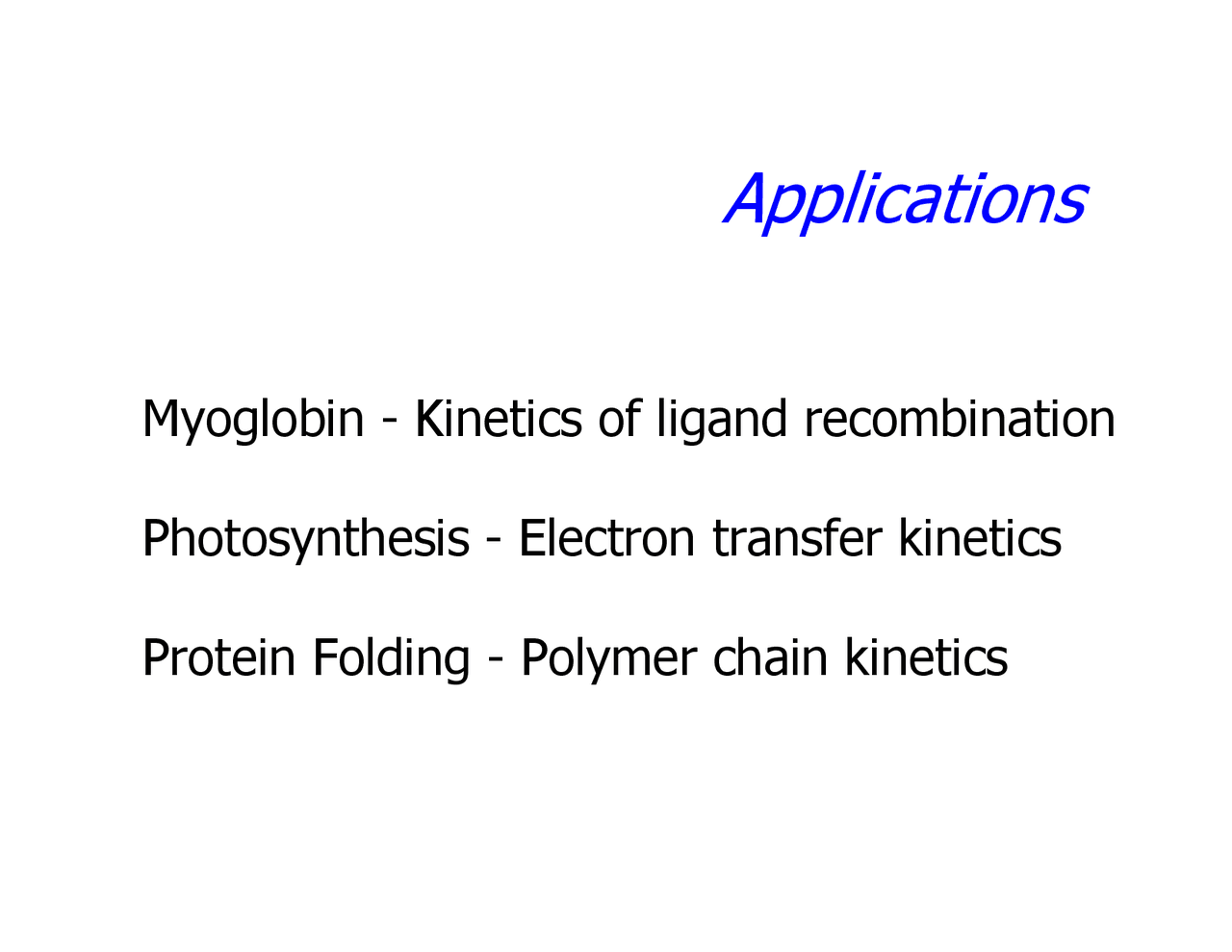 Applications

Myoglobin - Kinetics of ligand recombination

Photosynthesis - Electron transfer kinetics

Protein Folding - Polymer chain kinetics